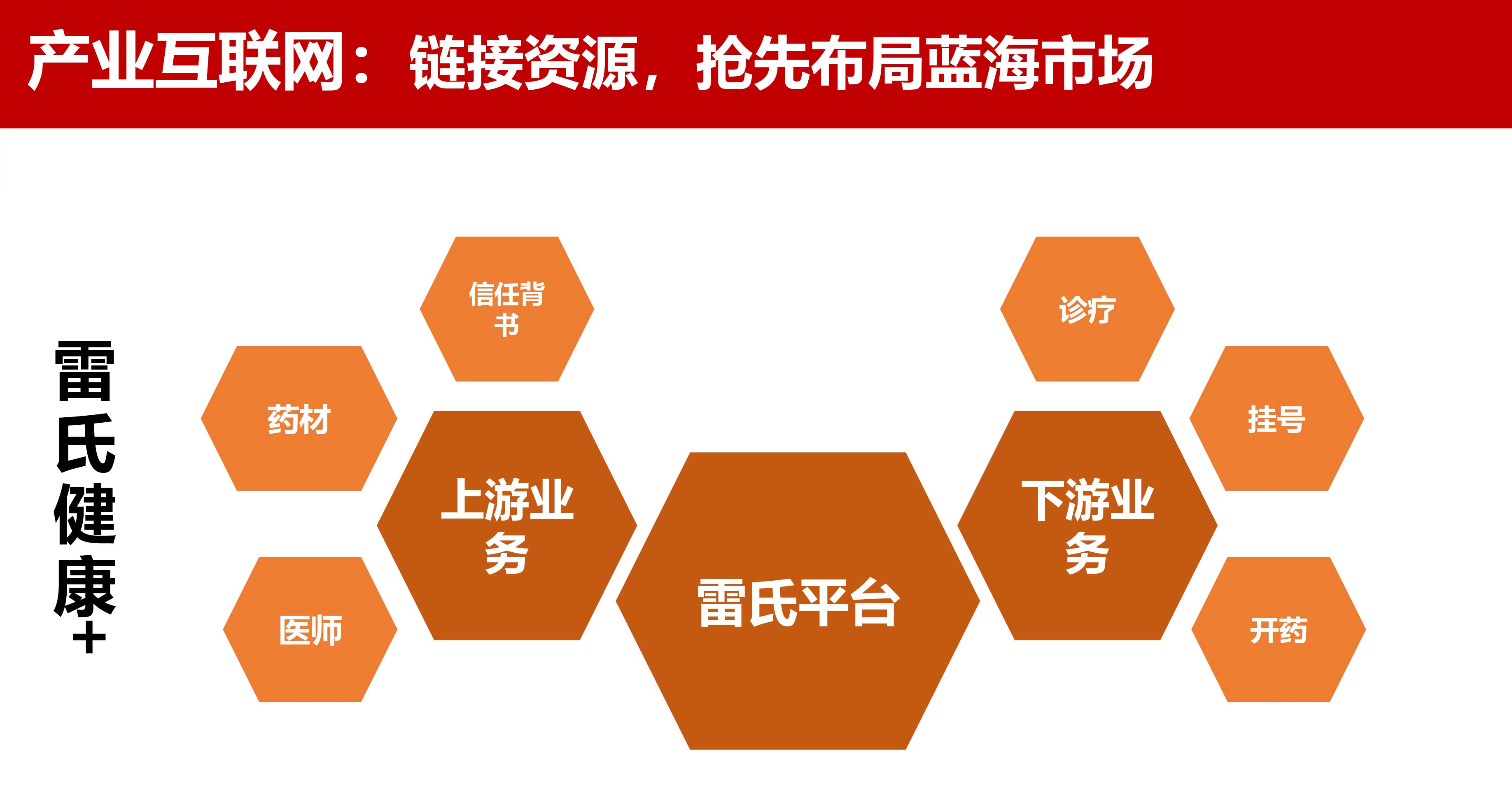 产业互联网：链接资源，抢先布局蓝海市场

雷氏健康+

信任背书

药材

医师

上游业务

雷氏平台

下游业务

诊疗

挂号

开药